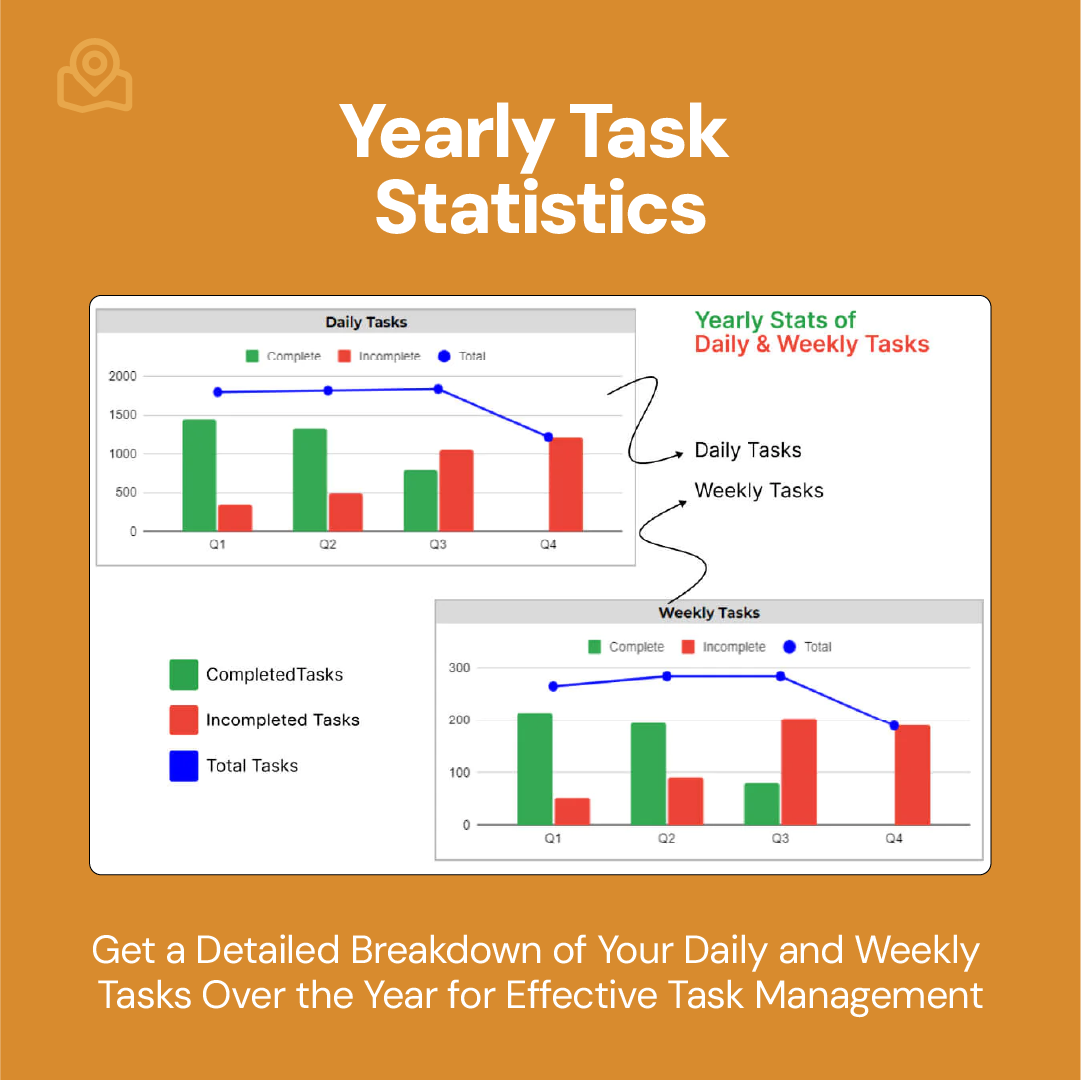 Yearly Task Statistics

Daily Tasks

Complete Incomplete Total

2000
1500
1000
500
0

Q1 Q2 Q3 Q4

Yearly Stats of
Daily & Weekly Tasks

Daily Tasks

Weekly Tasks

Weekly Tasks

Complete Incomplete Total

300
200
100
0

Q1 Q2 Q3 Q4

CompletedTasks

Incompleted Tasks

Total Tasks

Get a Detailed Breakdown of Your Daily and Weekly Tasks Over the Year for Effective Task Management